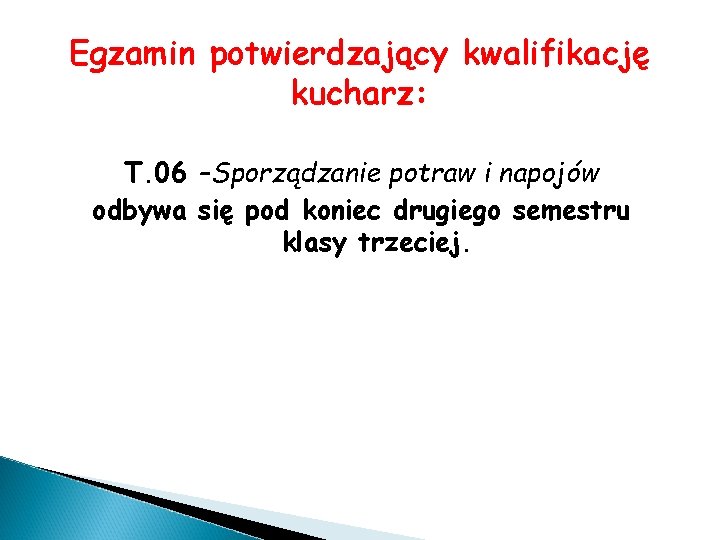 Egzamin potwierdzający kwalifikację kucharz:

T.06 –Sporządzanie potraw i napojów odbywa się pod koniec drugiego semestru klasy trzeciej.